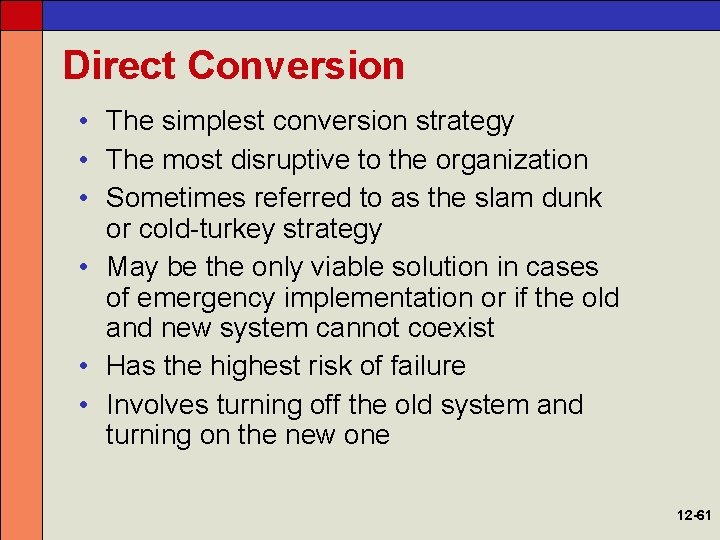 Direct Conversion

• The simplest conversion strategy
• The most disruptive to the organization
• Sometimes referred to as the slam dunk or cold-turkey strategy
• May be the only viable solution in cases of emergency implementation or if the old and new system cannot coexist
• Has the highest risk of failure
• Involves turning off the old system and turning on the new one

12-61